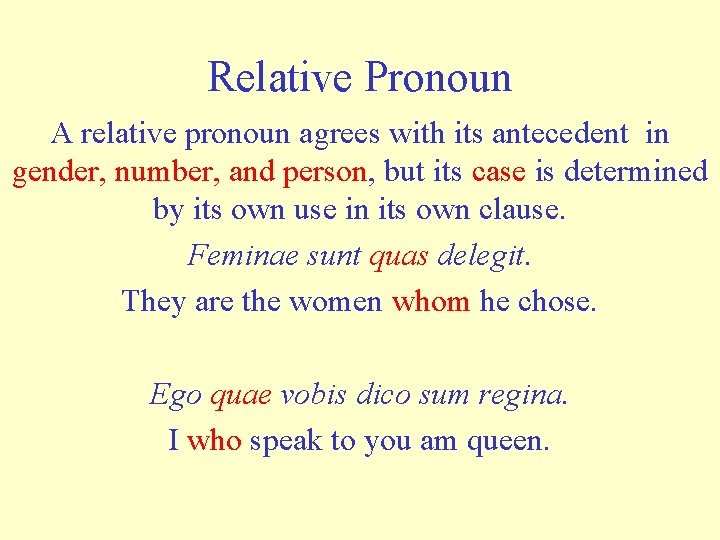 Relative Pronoun

A relative pronoun agrees with its antecedent in gender, number, and person, but its case is determined by its own use in its own clause.

Feminae sunt quas delegit.

They are the women whom he chose.

Ego quae vobis dico sum regina.

I who speak to you am queen.